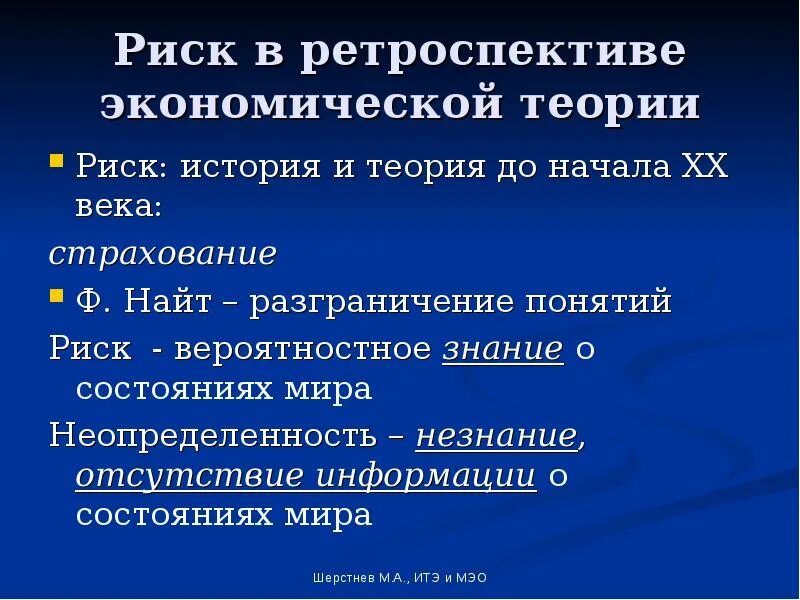 Риск в ретроспективе экономической теории

Риск: история и теория до начала XX века:

страхование

Ф. Найт – разграничение понятий

Риск - вероятностное знание о состояниях мира

Неопределенность – незнание, отсутствие информации о состояниях мира

Шерстнев М.А., ИТЭ и МЭО